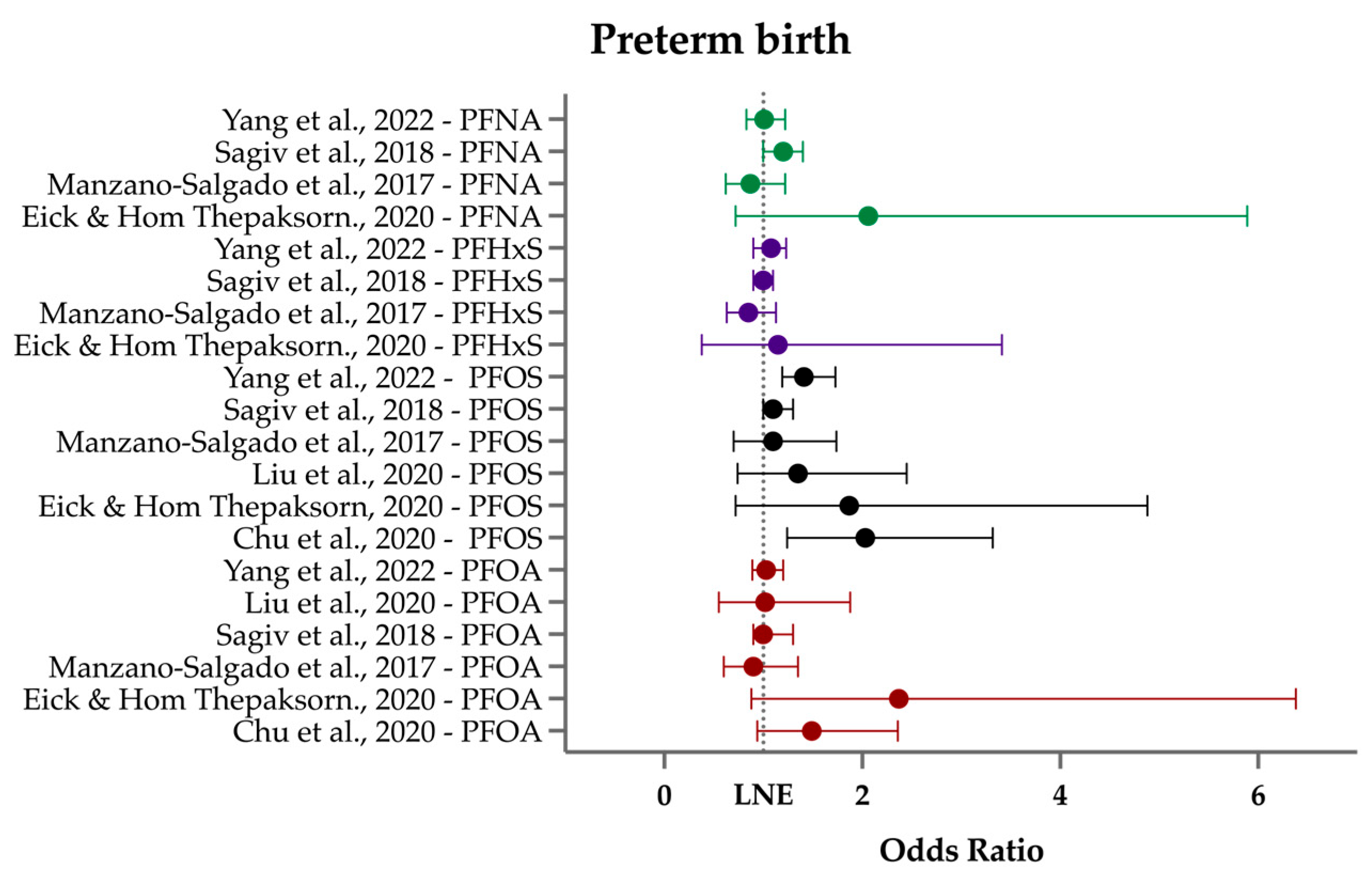 Preterm birth

Yang et al., 2022 - PFNA
Sagiv et al., 2018 - PFNA
Manzano-Salgado et al., 2017 - PFNA
Eick & Hom Thepaksorn., 2020 - PFNA
Yang et al., 2022 - PFHxS
Sagiv et al., 2018 - PFHxS
Manzano-Salgado et al., 2017 - PFHxS
Eick & Hom Thepaksorn., 2020 - PFHxS
Yang et al., 2022 - PFOS
Sagiv et al., 2018 - PFOS
Manzano-Salgado et al., 2017 - PFOS
Liu et al., 2020 - PFOS
Eick & Hom Thepaksorn, 2020 - PFOS
Chu et al., 2020 - PFOS
Yang et al., 2022 - PFOA
Liu et al., 2020 - PFOA
Sagiv et al., 2018 - PFOA
Manzano-Salgado et al., 2017 - PFOA
Eick & Hom Thepaksorn., 2020 - PFOA
Chu et al., 2020 - PFOA

0
LNE
2
4
6

Odds Ratio